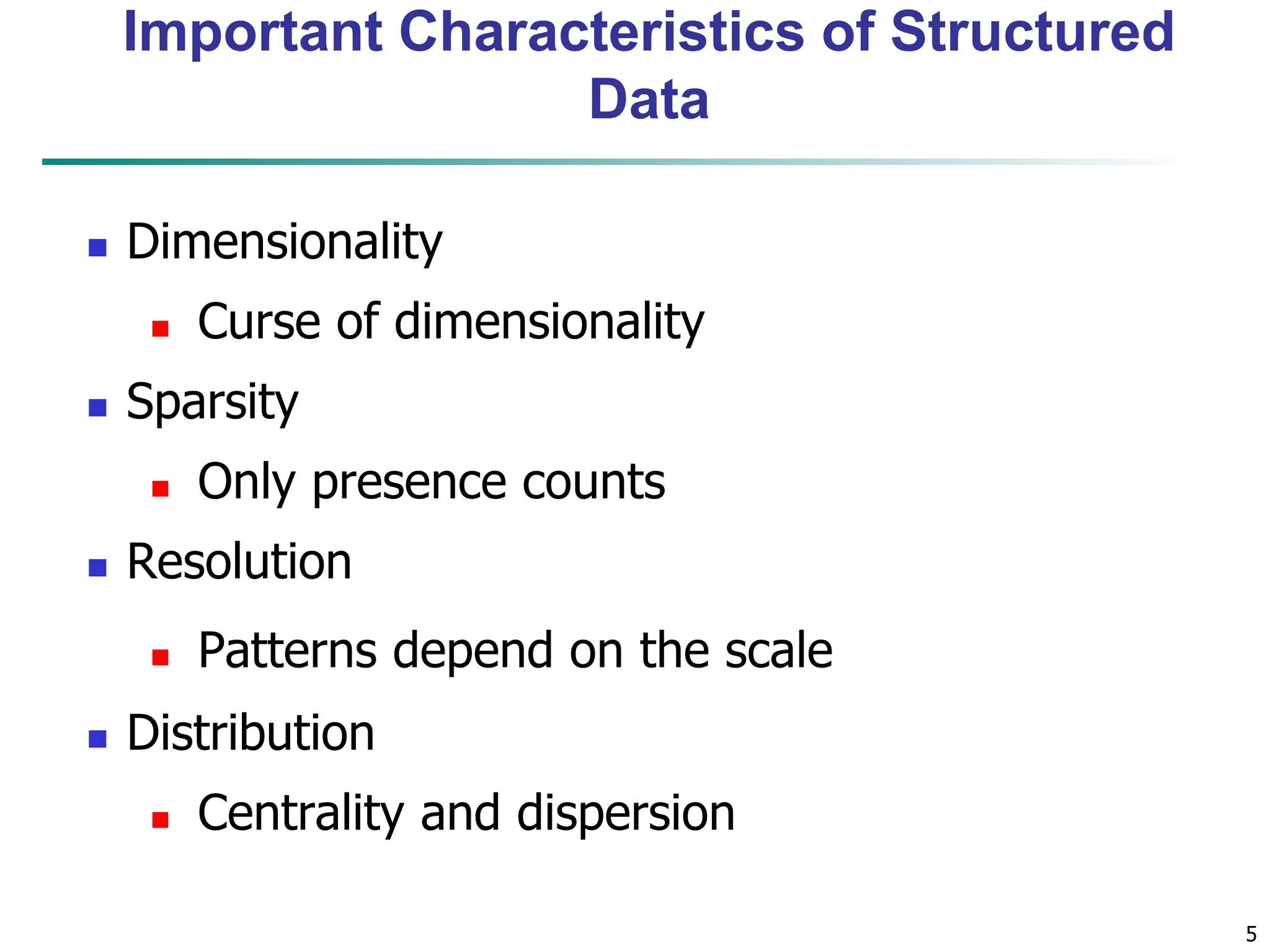 Important Characteristics of Structured Data

- Dimensionality
  - Curse of dimensionality
- Sparsity
  - Only presence counts
- Resolution
  - Patterns depend on the scale
- Distribution
  - Centrality and dispersion

5